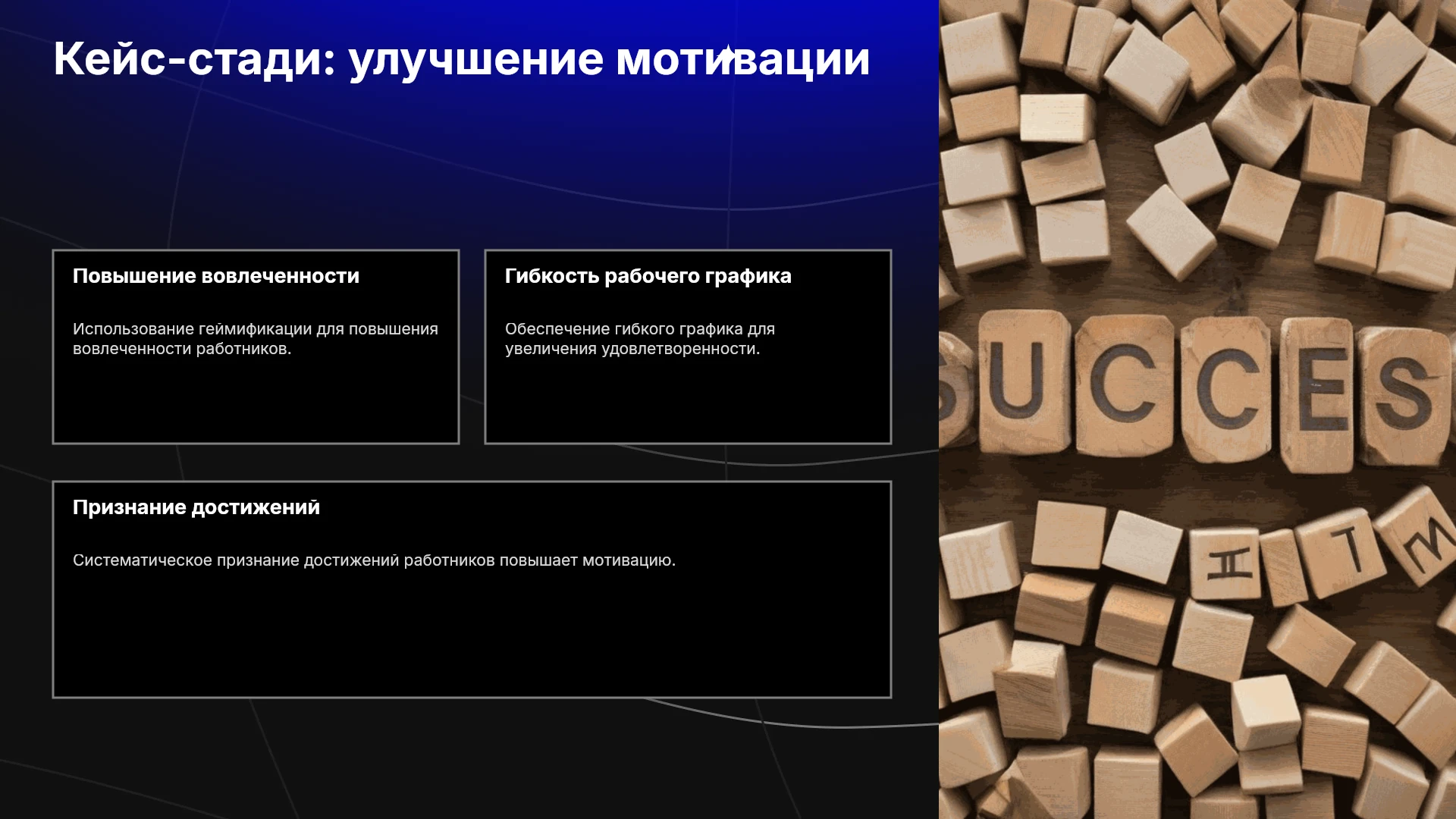 Кейс-стади: улучшение мотивации

Повышение вовлеченности

Использование геймификации для повышения вовлеченности работников.

Гибкость рабочего графика

Обеспечение гибкого графика для увеличения удовлетворенности.

Признание достижений

Систематическое признание достижений работников повышает мотивацию.

SUCCES